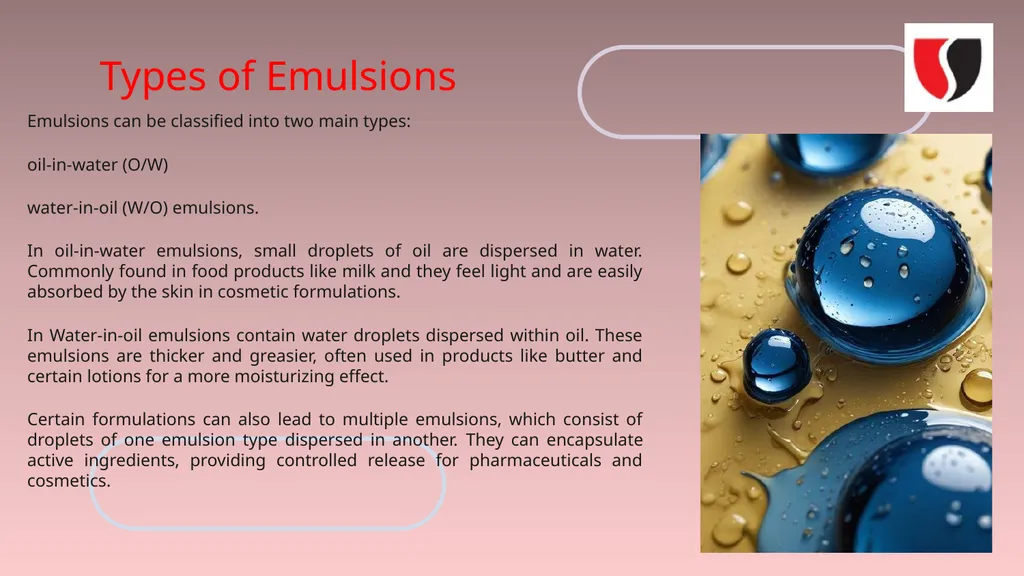 Types of Emulsions

Emulsions can be classified into two main types:

oil-in-water (O/W)

water-in-oil (W/O) emulsions.

In oil-in-water emulsions, small droplets of oil are dispersed in water. Commonly found in food products like milk and they feel light and are easily absorbed by the skin in cosmetic formulations.

In Water-in-oil emulsions contain water droplets dispersed within oil. These emulsions are thicker and greasier, often used in products like butter and certain lotions for a more moisturizing effect.

Certain formulations can also lead to multiple emulsions, which consist of droplets of one emulsion type dispersed in another. They can encapsulate active ingredients, providing controlled release for pharmaceuticals and cosmetics.